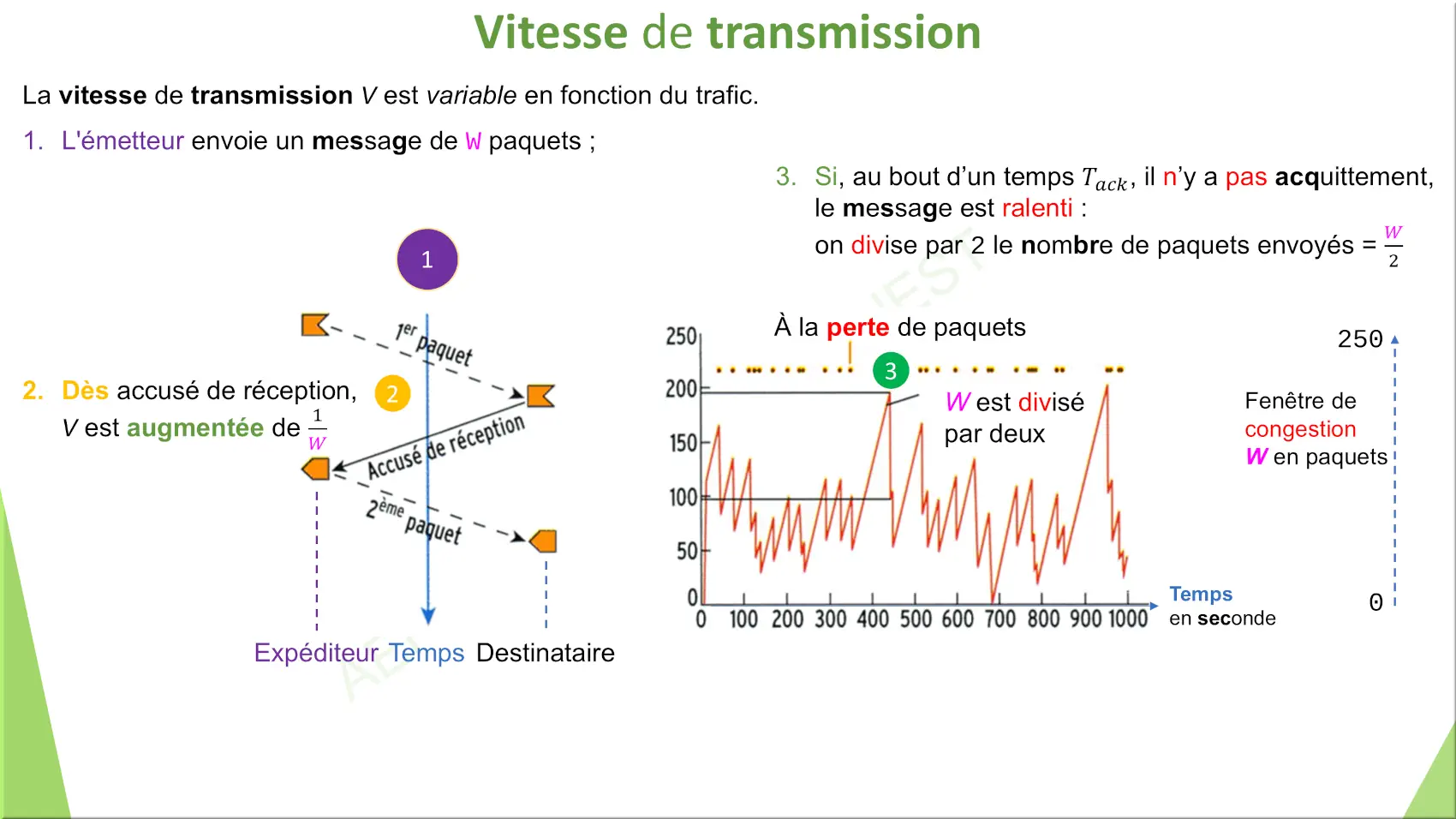 Vitesse de transmission

La vitesse de transmission V est variable en fonction du trafic.

1. L'émetteur envoie un message de W paquets ;

3. Si, au bout d'un temps $T_{ack}$, il n'y a pas acquittement, le message est ralenti :
on divise par 2 le nombre de paquets envoyés = $\frac{W}{2}$

1

1er paquet

2. Dès accusé de réception, V est augmentée de $\frac{1}{W}$

2

Accusé de réception

2ème paquet

Expéditeur Temps Destinataire

À la perte de paquets

3

W est divisé par deux

250
200
150
100
50
0
0 100 200 300 400 500 600 700 800 900 1000

Temps en seconde

250

Fenêtre de congestion W en paquets

0